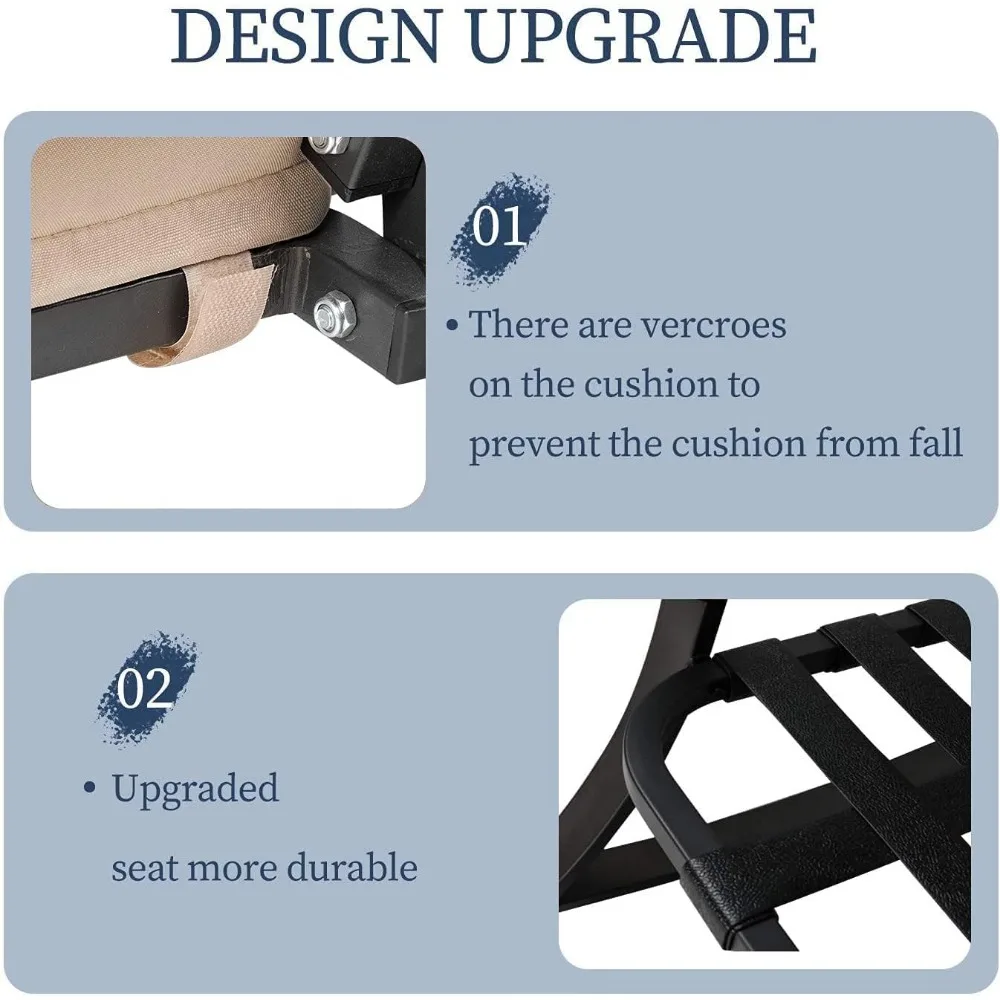 DESIGN UPGRADE

01

• There are vercroes on the cushion to prevent the cushion from fall

02

• Upgraded seat more durable